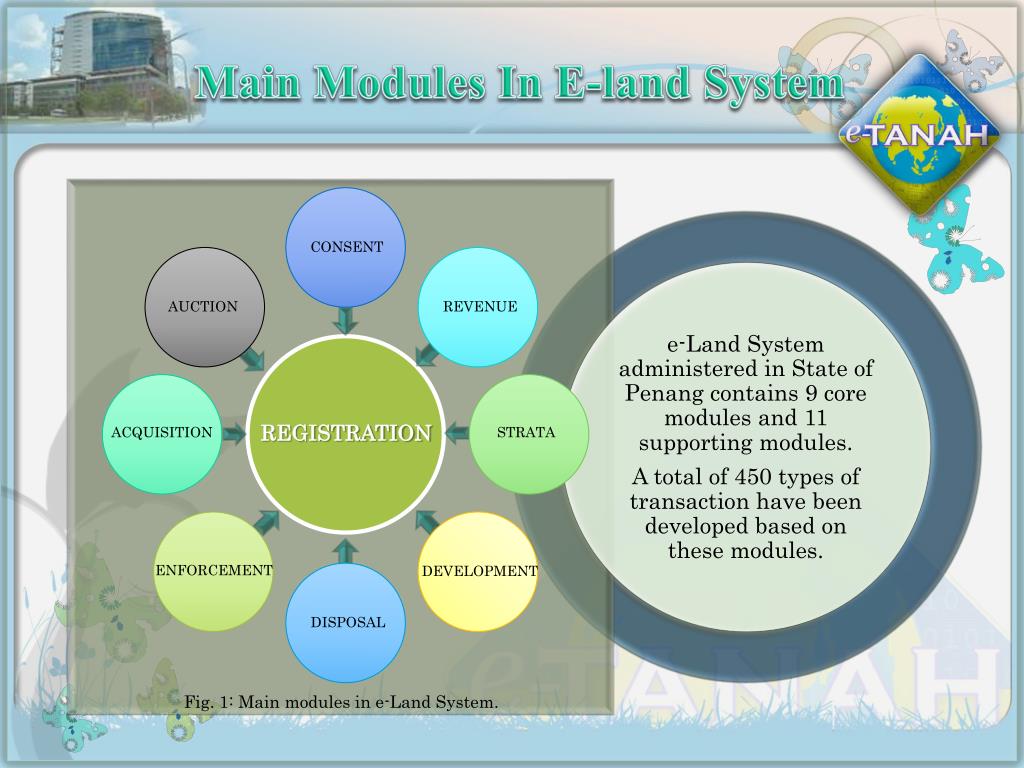 Main Modules In E-land System

eTANAH

CONSENT

AUCTION

REVENUE

ACQUISITION

REGISTRATION

STRATA

ENFORCEMENT

DEVELOPMENT

DISPOSAL

Fig. 1: Main modules in e-Land System.

e-Land System administered in State of Penang contains 9 core modules and 11 supporting modules.

A total of 450 types of transaction have been developed based on these modules.

eTANAH